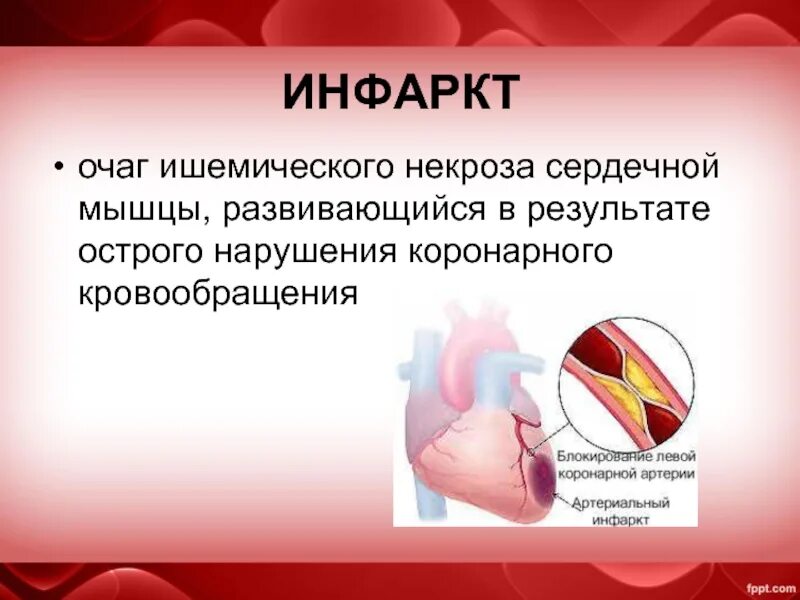 ИНФАРКТ

• очаг ишемического некроза сердечной мышцы, развивающийся в результате острого нарушения коронарного кровообращения

Блокирование левой коронарной артерии

Артериальный инфаркт

fppt.com